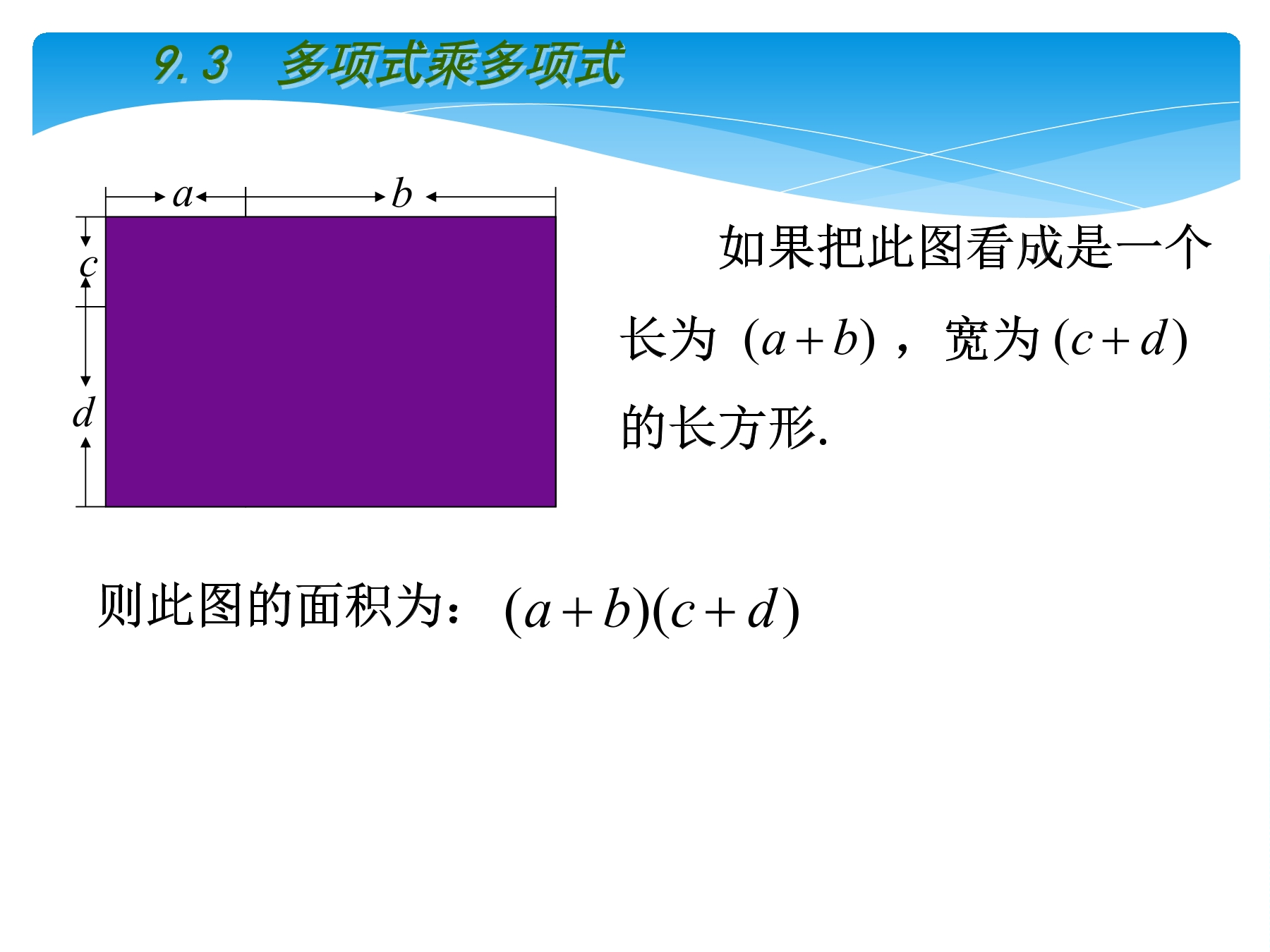 9.3 多项式乘多项式

$a$ $b$

$c$

$d$

如果把此图看成是一个长为 $(a+b)$，宽为 $(c+d)$ 的长方形.

则此图的面积为：$(a+b)(c+d)$